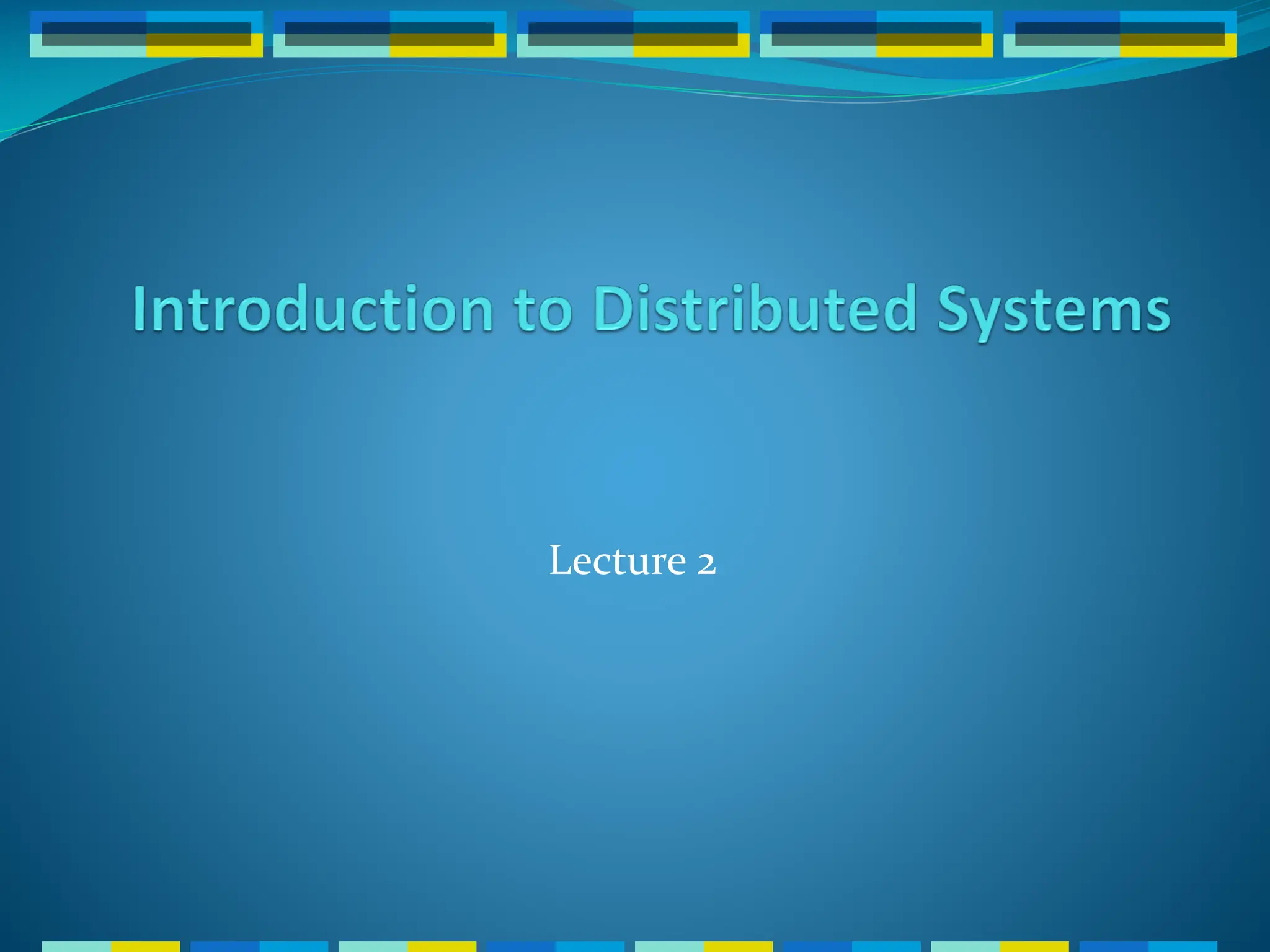 Introduction to Distributed Systems

Lecture 2